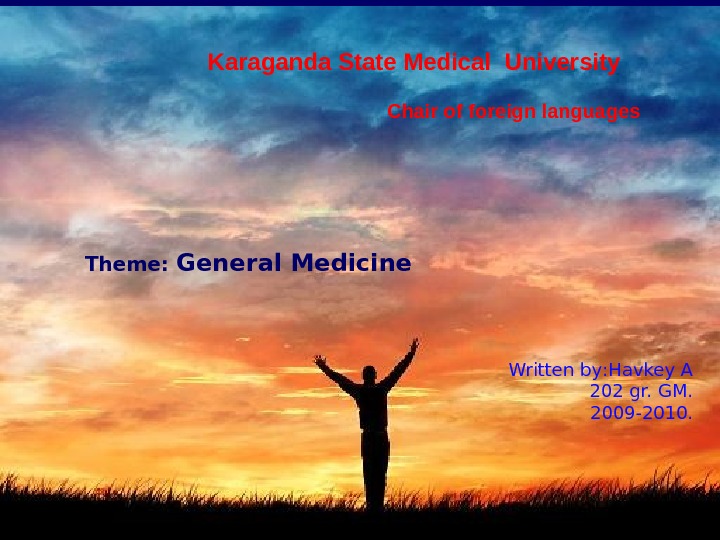 Karaganda State Medical University

Chair of foreign languages

Theme: General Medicine

Written by:Havkey A
202 gr. GM.
2009-2010.